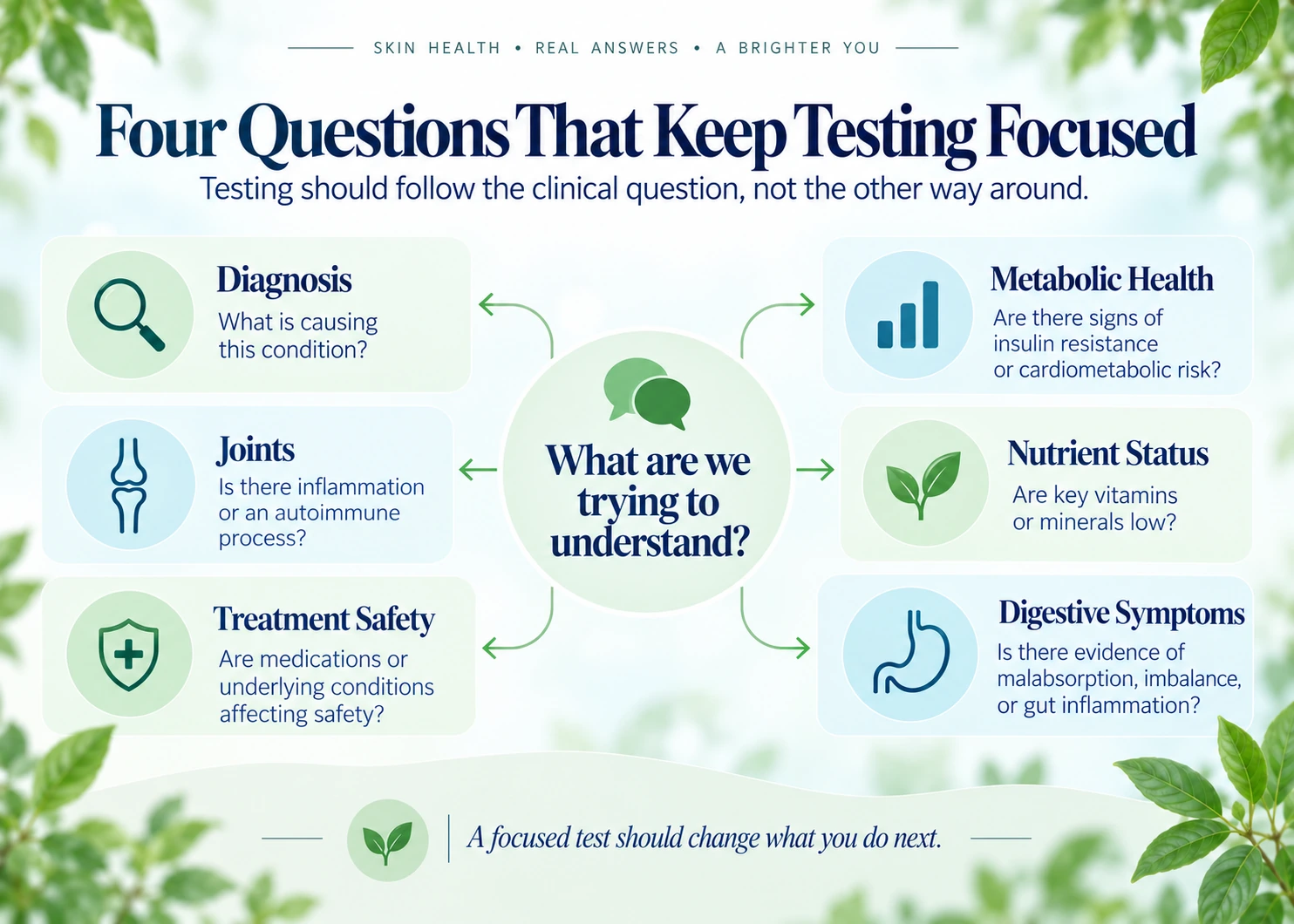 SKIN HEALTH • REAL ANSWERS • A BRIGHTER YOU

Four Questions That Keep Testing Focused

Testing should follow the clinical question, not the other way around.

Diagnosis
What is causing this condition?

Joints
Is there inflammation or an autoimmune process?

Treatment Safety
Are medications or underlying conditions affecting safety?

What are we trying to understand?

Metabolic Health
Are there signs of insulin resistance or cardiometabolic risk?

Nutrient Status
Are key vitamins or minerals low?

Digestive Symptoms
Is there evidence of malabsorption, imbalance, or gut inflammation?

A focused test should change what you do next.